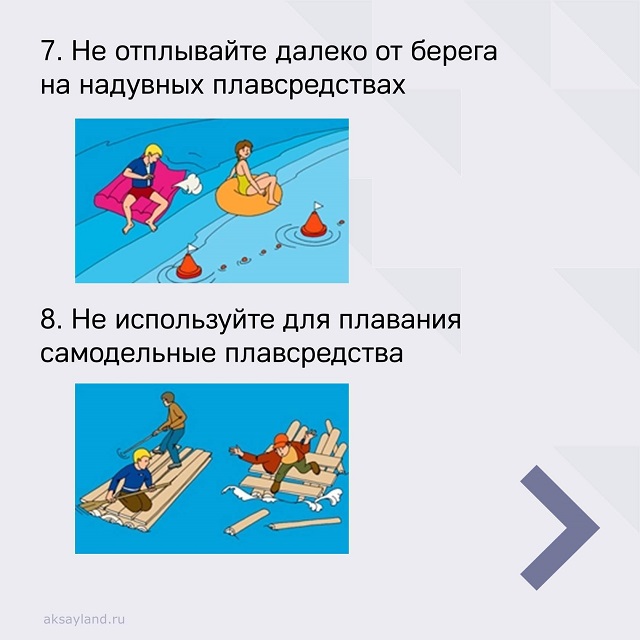 7. Не отплывайте далеко от берега на надувных плавсредствах

8. Не используйте для плавания самодельные плавсредства

aksayland.ru